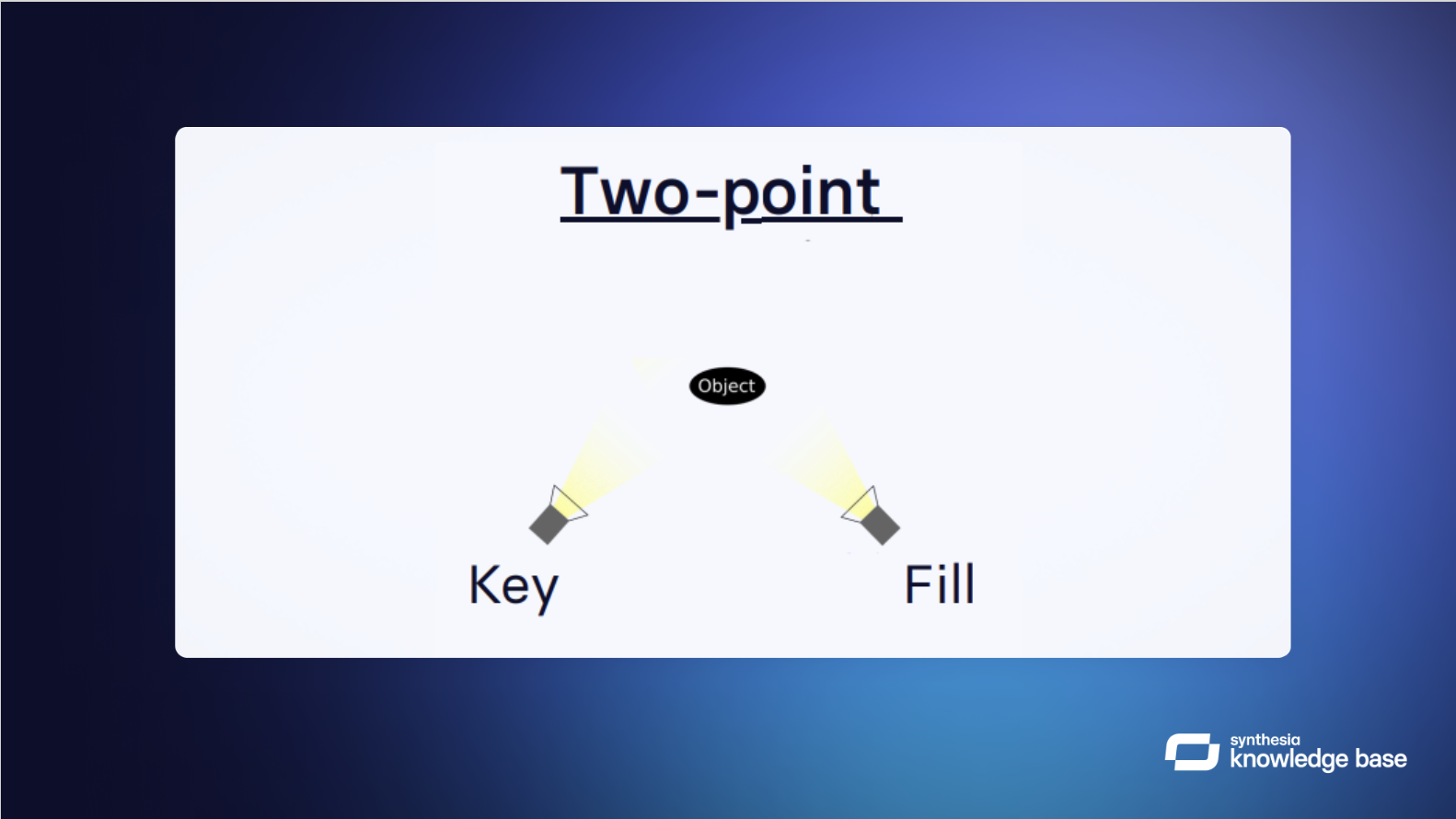 Two-point

Object

Key

Fill

synthesia
knowledge base